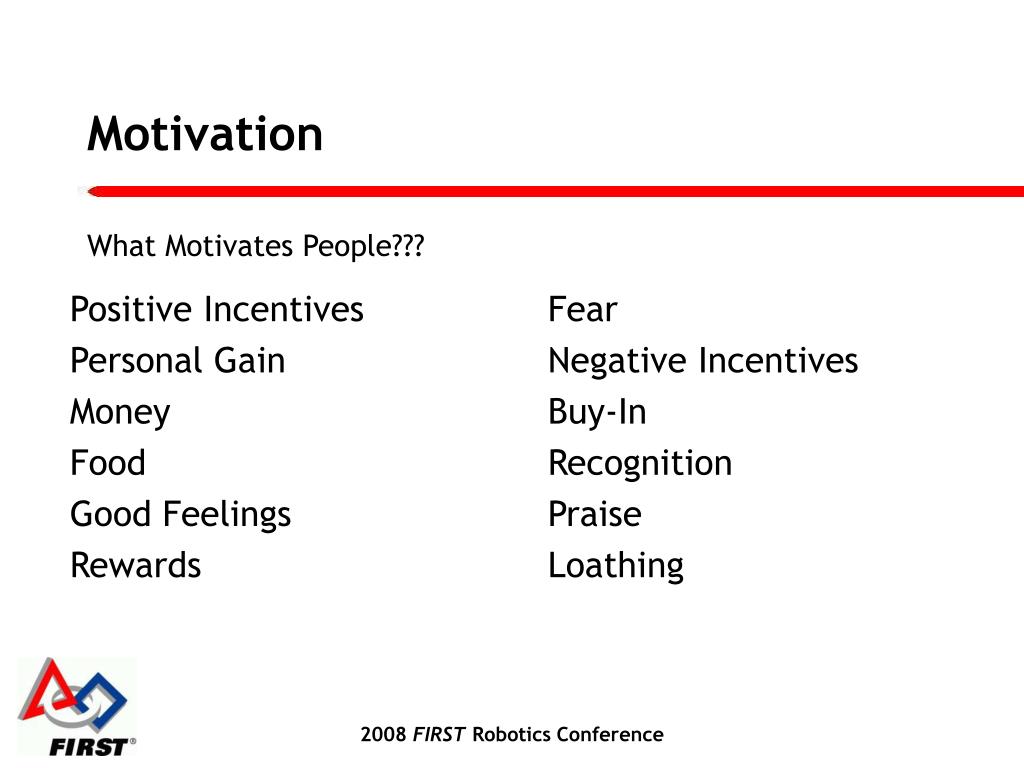 Motivation

What Motivates People???

Positive Incentives
Personal Gain
Money
Food
Good Feelings
Rewards

Fear
Negative Incentives
Buy-In
Recognition
Praise
Loathing

FIRST®

2008 FIRST Robotics Conference